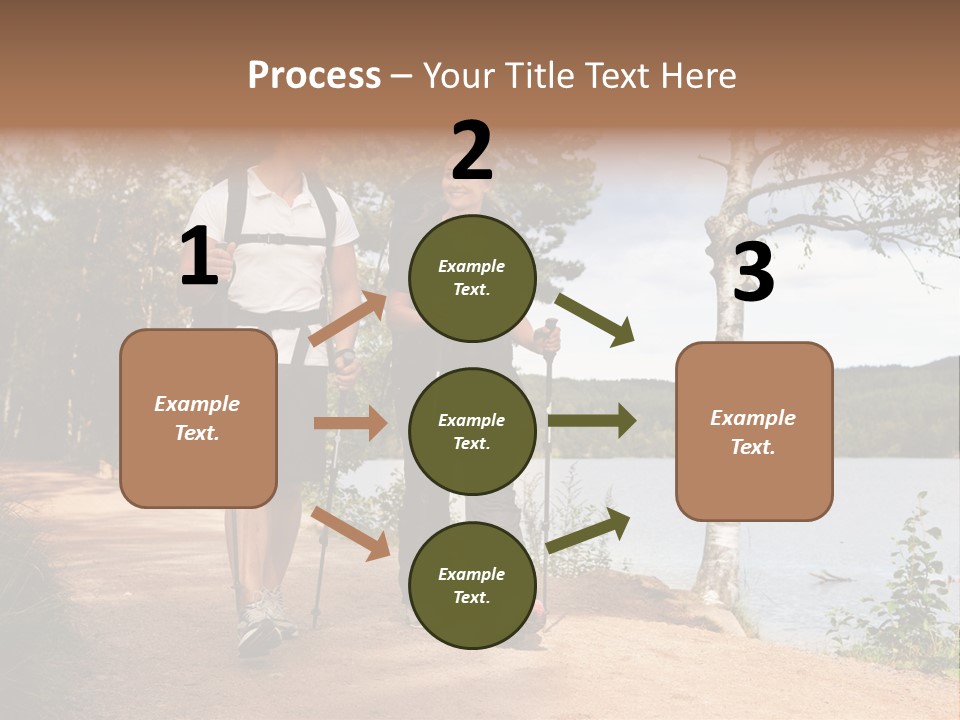 Process – Your Title Text Here

1

Example Text.

2

Example Text.

Example Text.

Example Text.

3

Example Text.